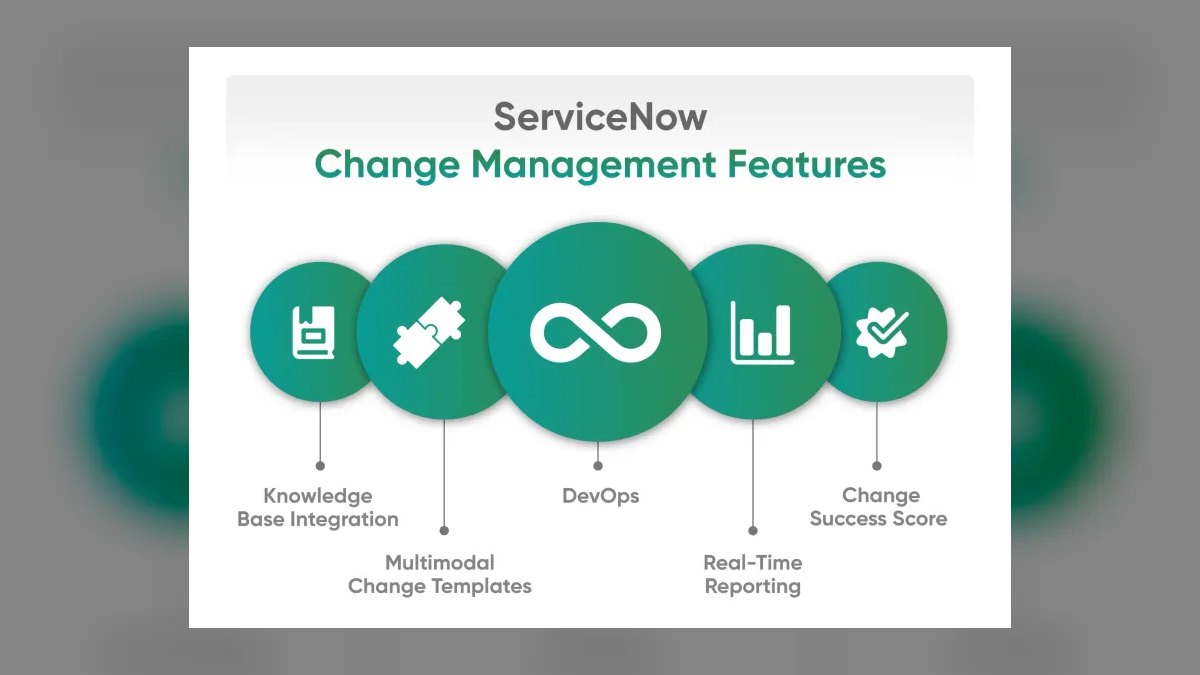 ServiceNow
Change Management Features

Knowledge Base Integration

Multimodal Change Templates

DevOps

Real-Time Reporting

Change Success Score